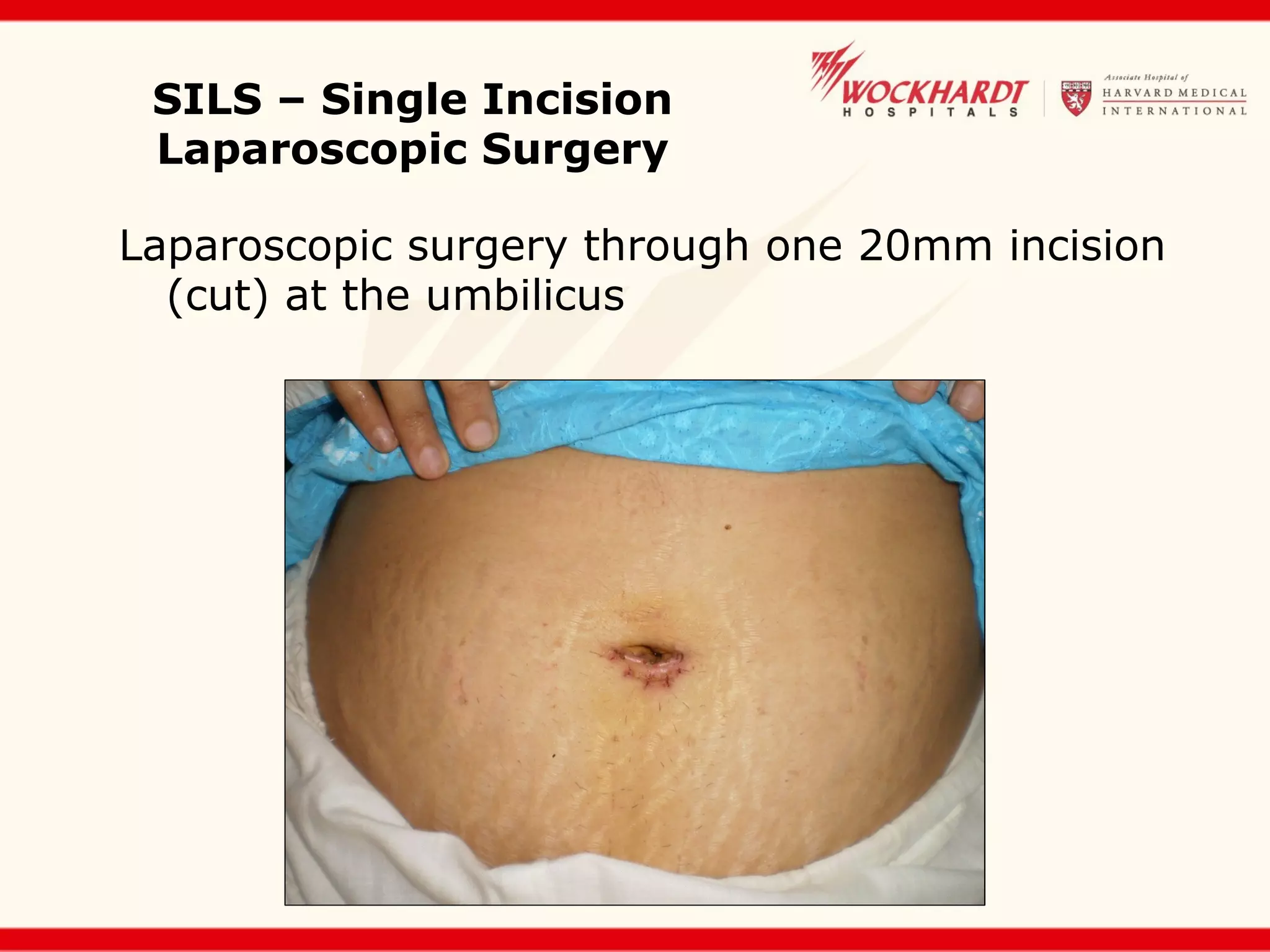 SILS – Single Incision Laparoscopic Surgery

WOCKHARDT HOSPITALS

Associate Hospital of HARVARD MEDICAL INTERNATIONAL

Laparoscopic surgery through one 20mm incision (cut) at the umbilicus